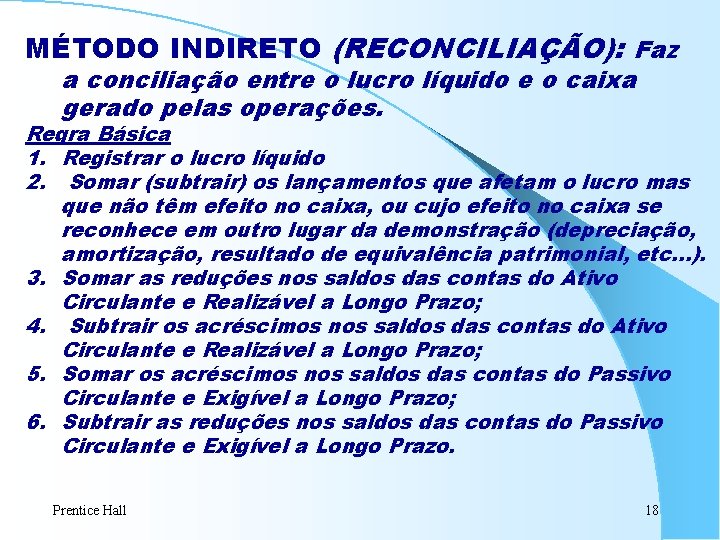 MÉTODO INDIRETO (RECONCILIAÇÃO): Faz a conciliação entre o lucro líquido e o caixa gerado pelas operações.

Regra Básica

1. Registrar o lucro líquido
2. Somar (subtrair) os lançamentos que afetam o lucro mas que não têm efeito no caixa, ou cujo efeito no caixa se reconhece em outro lugar da demonstração (depreciação, amortização, resultado de equivalência patrimonial, etc...).
3. Somar as reduções nos saldos das contas do Ativo Circulante e Realizável a Longo Prazo;
4. Subtrair os acréscimos nos saldos das contas do Ativo Circulante e Realizável a Longo Prazo;
5. Somar os acréscimos nos saldos das contas do Passivo Circulante e Exigível a Longo Prazo;
6. Subtrair as reduções nos saldos das contas do Passivo Circulante e Exigível a Longo Prazo.

Prentice Hall

18